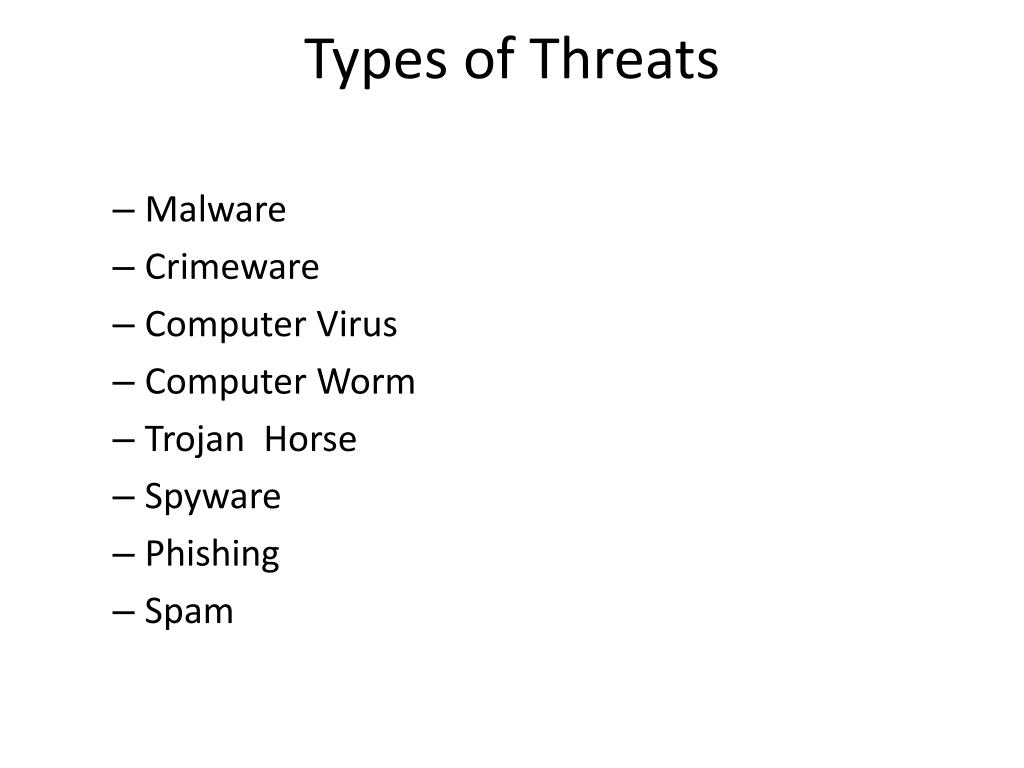 Types of Threats

– Malware
– Crimeware
– Computer Virus
– Computer Worm
– Trojan Horse
– Spyware
– Phishing
– Spam